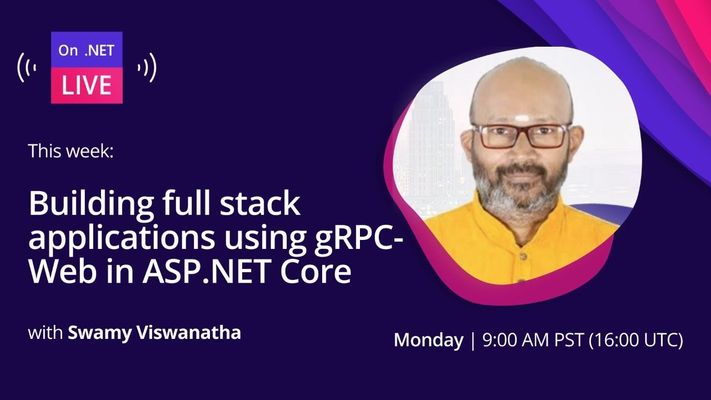 On .NET
LIVE

This week:

Building full stack applications using gRPC-Web in ASP.NET Core

with Swamy Viswanatha

Monday | 9:00 AM PST (16:00 UTC)